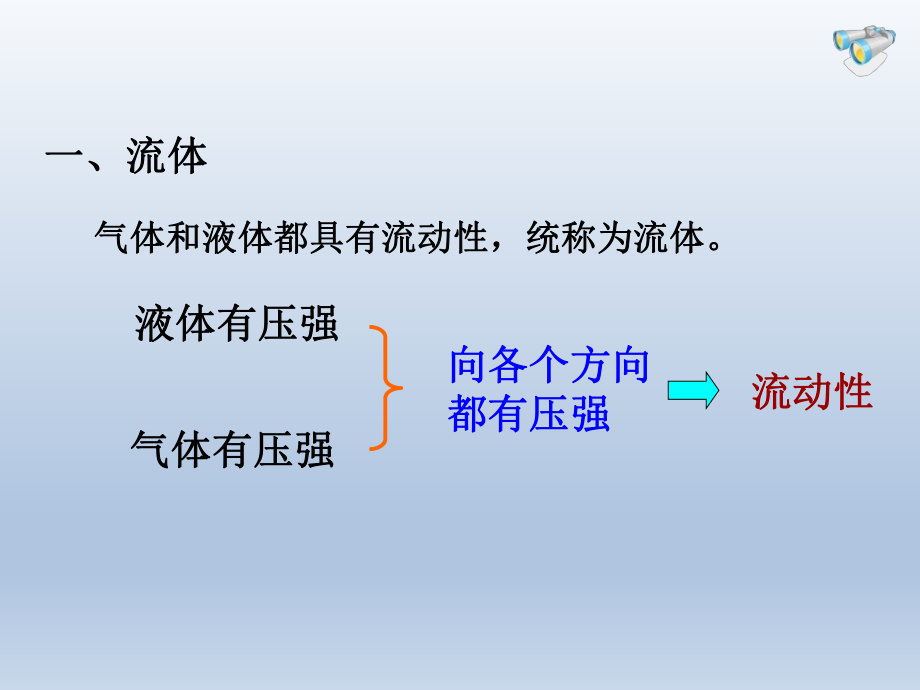 一、流体

气体和液体都具有流动性，统称为流体。

液体有压强

气体有压强

向各个方向都有压强

流动性